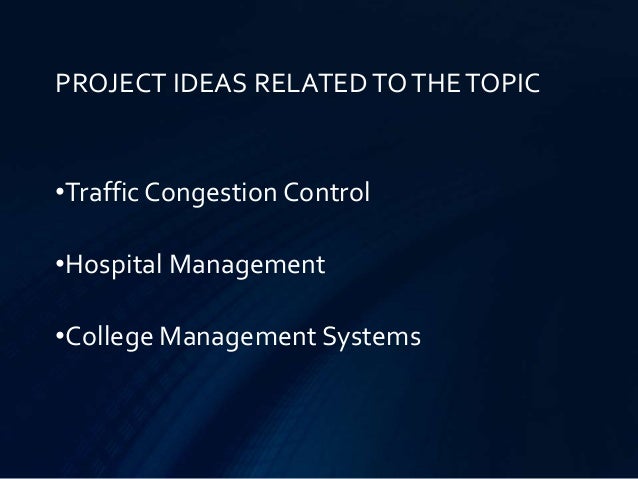 PROJECT IDEAS RELATED TO THE TOPIC

•Traffic Congestion Control

•Hospital Management

•College Management Systems